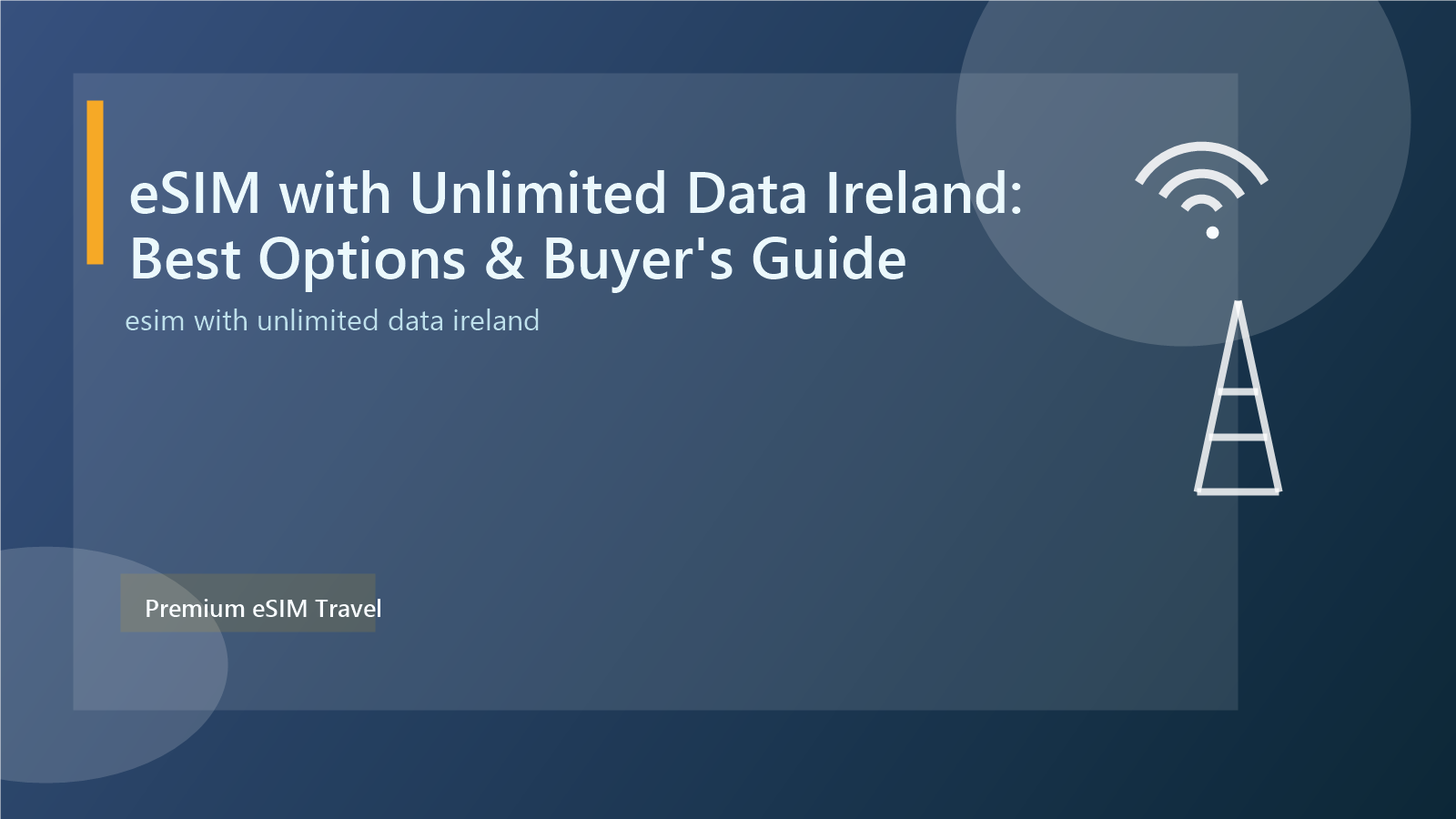 eSIM with Unlimited Data Ireland: Best Options & Buyer's Guide

esim with unlimited data ireland

Premium eSIM Travel